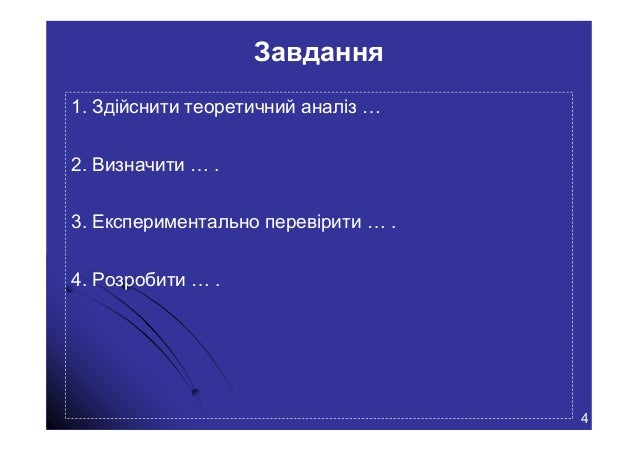 Завдання

1. Здійснити теоретичний аналіз …

2. Визначити … .

3. Експериментально перевірити … .

4. Розробити … .

4